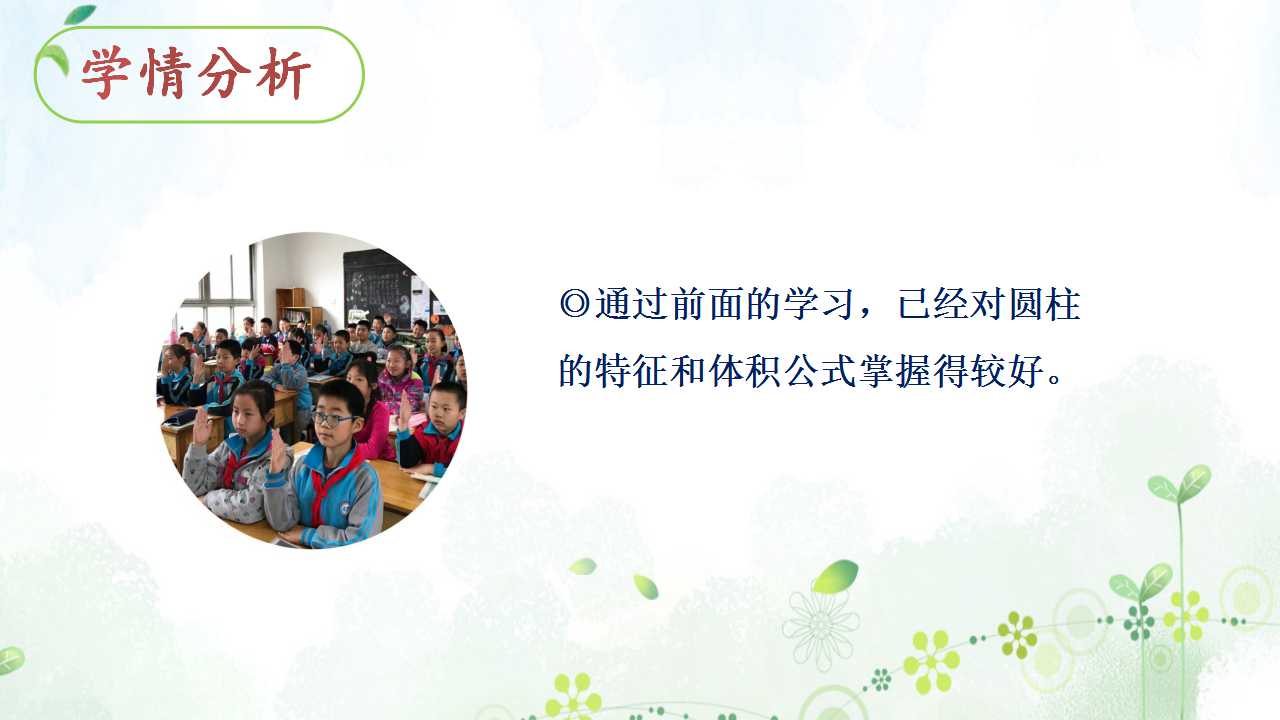 学情分析

◎通过前面的学习，已经对圆柱的特征和体积公式掌握得较好。